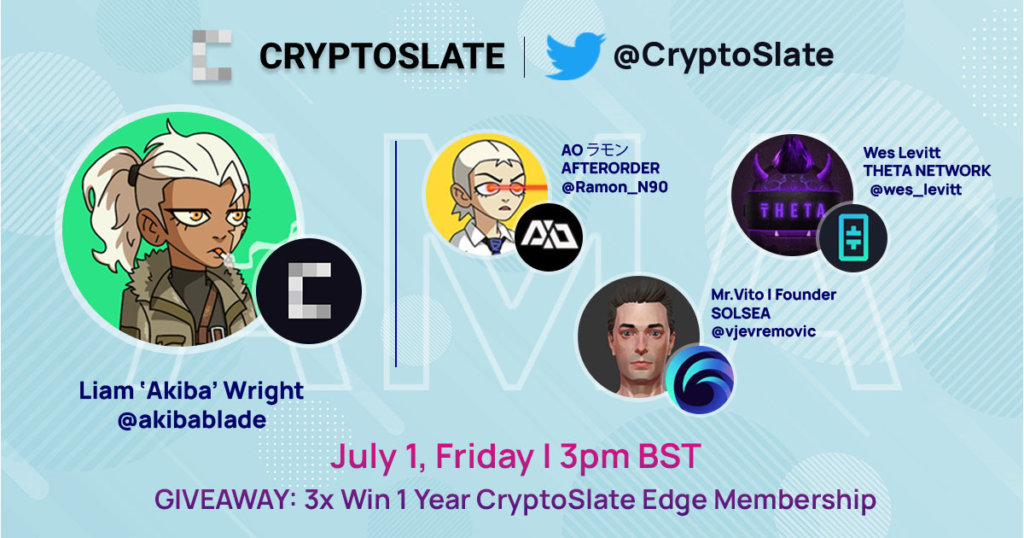 CRYPTOSLATE | @CryptoSlate

AMA

Liam 'Akiba' Wright
@akibablade

AO ラモン
AFTERORDER
@Ramon_N90

Wes Levitt
THETA NETWORK
@wes_levitt

THETA

Mr.Vito I Founder
SOLSEA
@vjevremovic

July 1, Friday I 3pm BST
GIVEAWAY: 3x Win 1 Year CryptoSlate Edge Membership